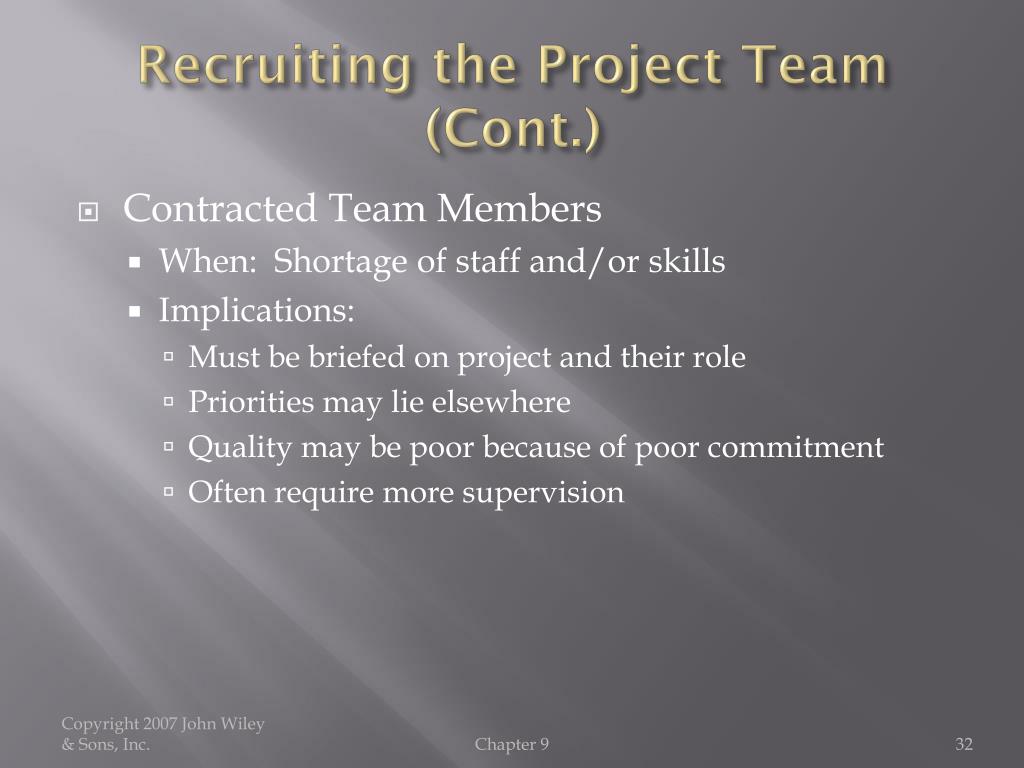 Recruiting the Project Team (Cont.)

Contracted Team Members
When: Shortage of staff and/or skills
Implications:
Must be briefed on project and their role
Priorities may lie elsewhere
Quality may be poor because of poor commitment
Often require more supervision

Copyright 2007 John Wiley & Sons, Inc.

Chapter 9

32